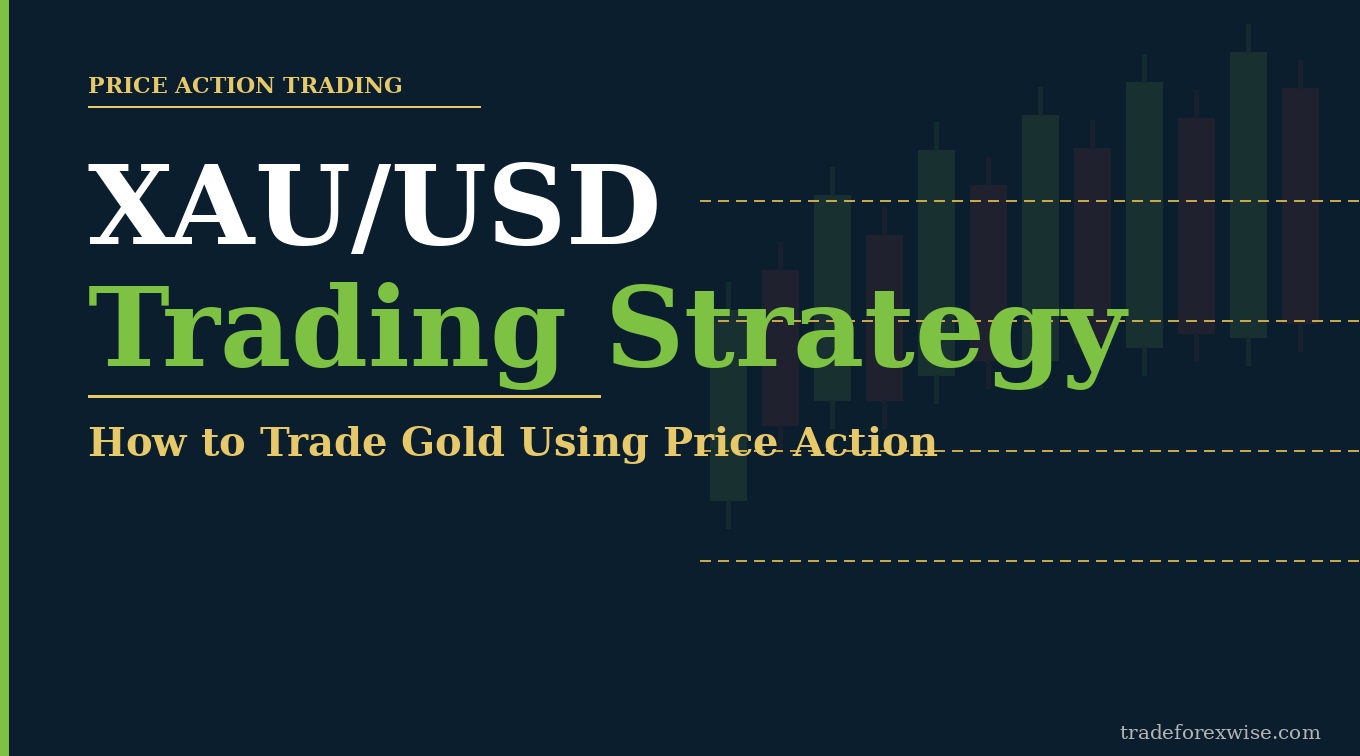 PRICE ACTION TRADING

XAU/USD
Trading Strategy

How to Trade Gold Using Price Action

tradeforexwise.com